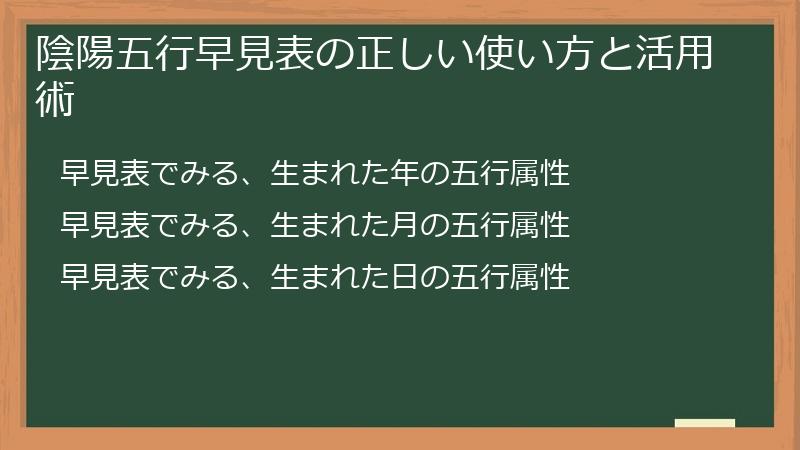 陰陽五行早見表の正しい使い方と活用術

早見表でみる、生まれた年の五行属性

早見表でみる、生まれた月の五行属性

早見表でみる、生まれた日の五行属性